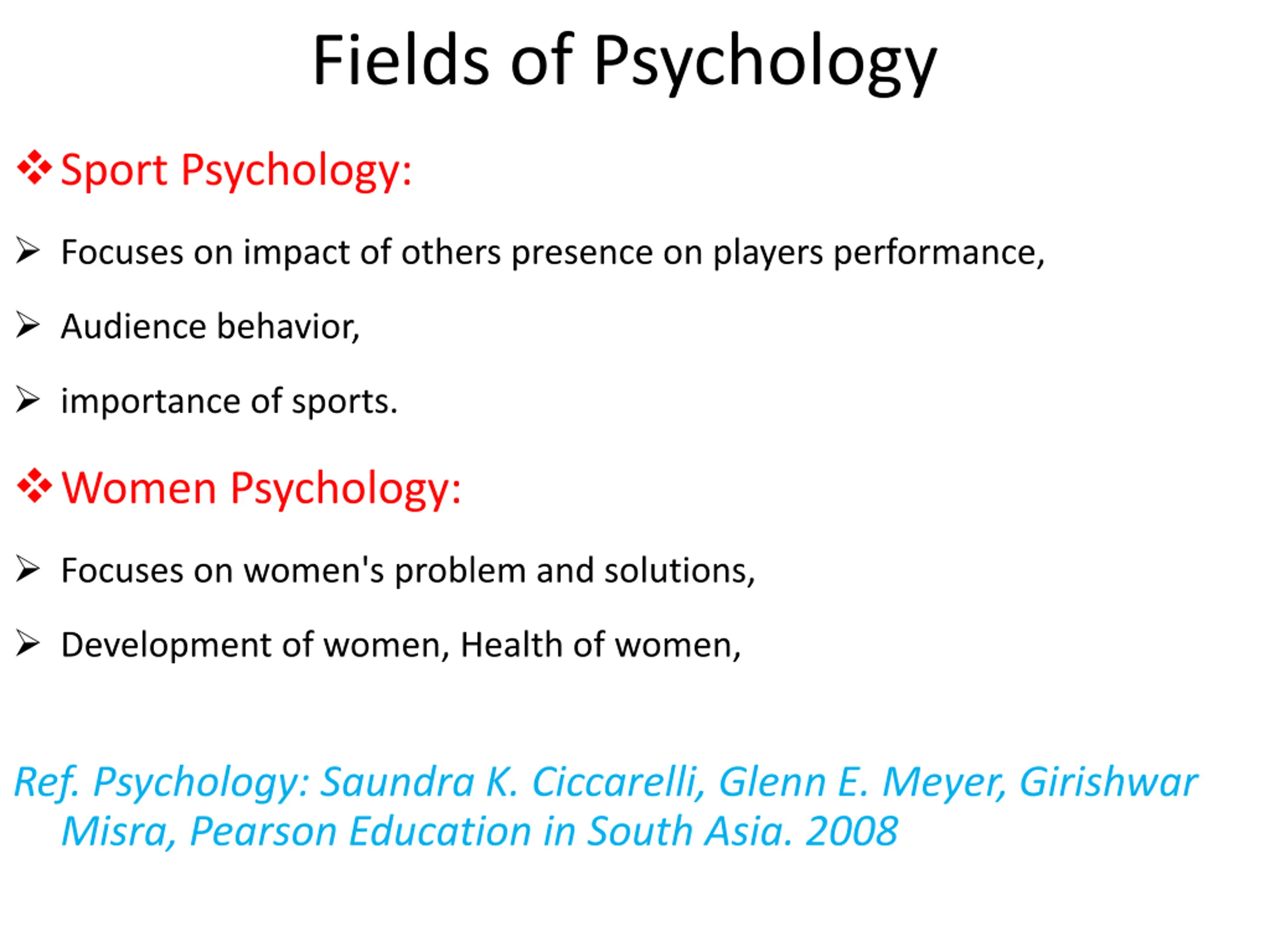 Fields of Psychology

❖ Sport Psychology:

➢ Focuses on impact of others presence on players performance,

➢ Audience behavior,

➢ importance of sports.

❖ Women Psychology:

➢ Focuses on women's problem and solutions,

➢ Development of women, Health of women,

Ref. Psychology: Saundra K. Ciccarelli, Glenn E. Meyer, Girishwar Misra, Pearson Education in South Asia. 2008